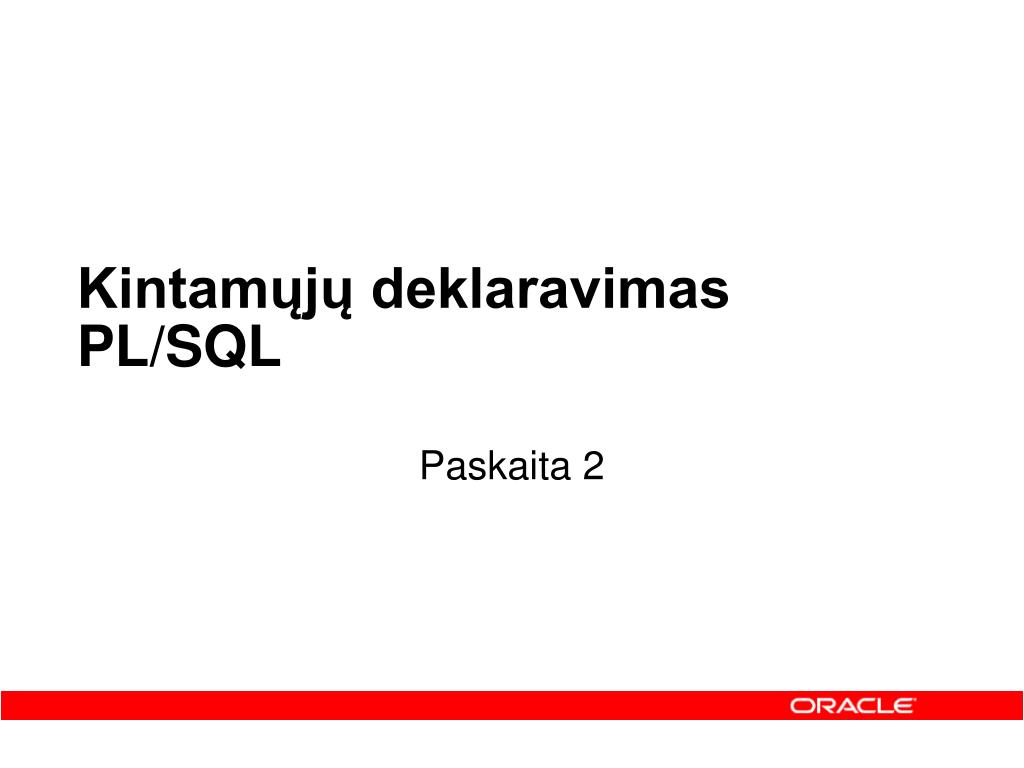 Kintamųjų deklaravimas PL/SQL

Paskaita 2

ORACLE